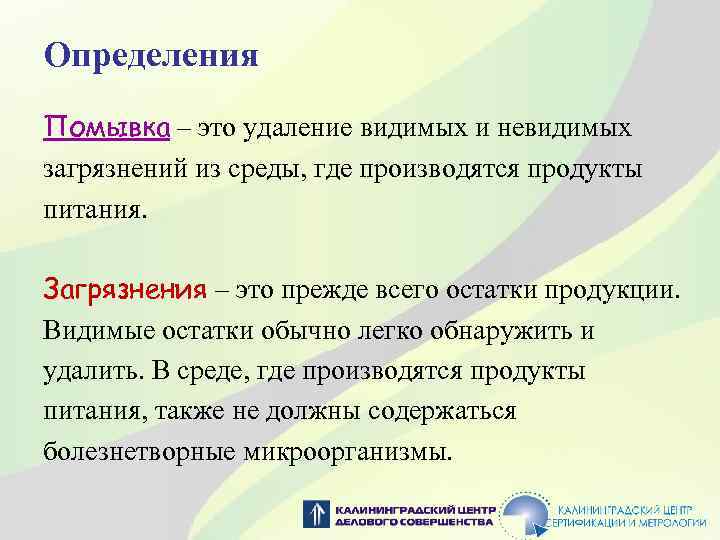 Определения

Помывка – это удаление видимых и невидимых загрязнений из среды, где производятся продукты питания.

Загрязнения – это прежде всего остатки продукции. Видимые остатки обычно легко обнаружить и удалить. В среде, где производятся продукты питания, также не должны содержаться болезнетворные микроорганизмы.

КАЛИНИНГРАДСКИЙ ЦЕНТР ДЕЛОВОГО СОВЕРШЕНСТВА

КАЛИНИНГРАДСКИЙ ЦЕНТР СЕРТИФИКАЦИИ И МЕТРОЛОГИИ